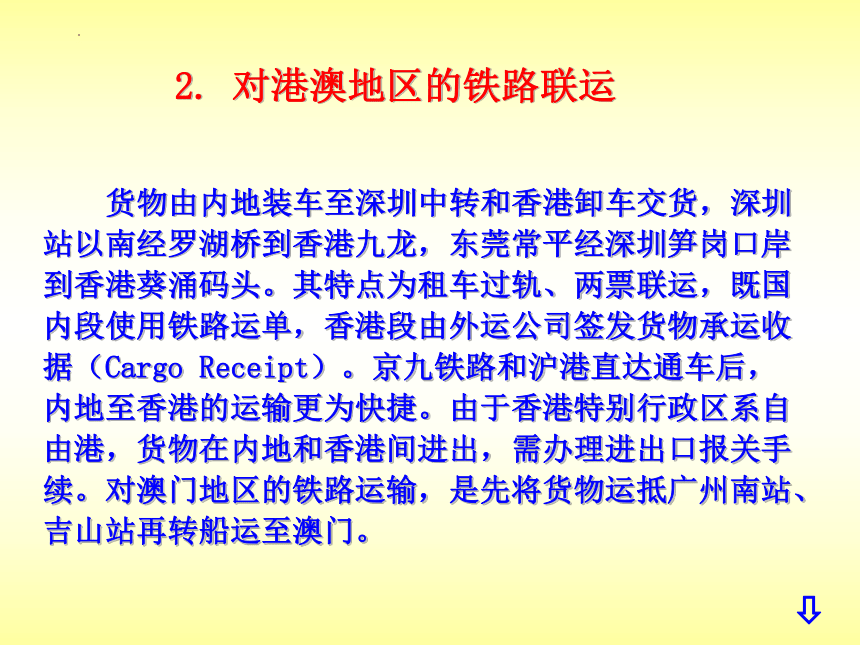 2. 对港澳地区的铁路联运

货物由内地装车至深圳中转和香港卸车交货，深圳站以南经罗湖桥到香港九龙，东莞常平经深圳笋岗口岸到香港葵涌码头。其特点为租车过轨、两票联运，既国内段使用铁路运单，香港段由外运公司签发货物承运收据（Cargo Receipt）。京九铁路和沪港直达通车后，内地至香港的运输更为快捷。由于香港特别行政区系自由港，货物在内地和香港间进出，需办理进出口报关手续。对澳门地区的铁路运输，是先将货物运抵广州南站、吉山站再转船运至澳门。

⇩